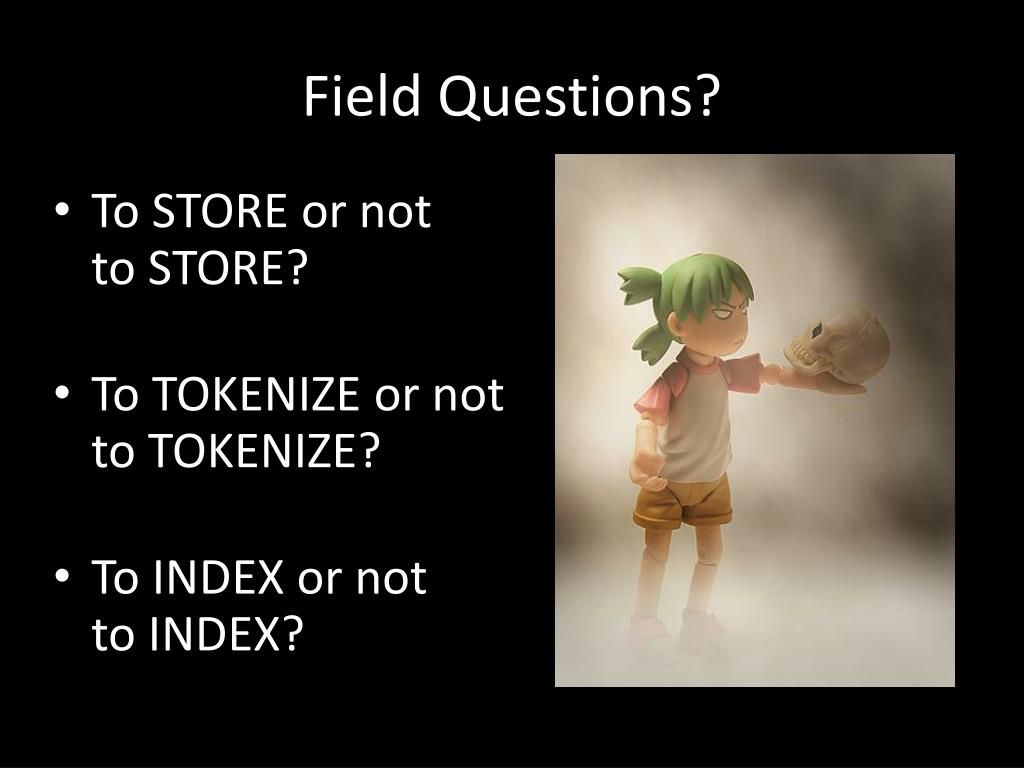 Field Questions?

• To STORE or not to STORE?

• To TOKENIZE or not to TOKENIZE?

• To INDEX or not to INDEX?